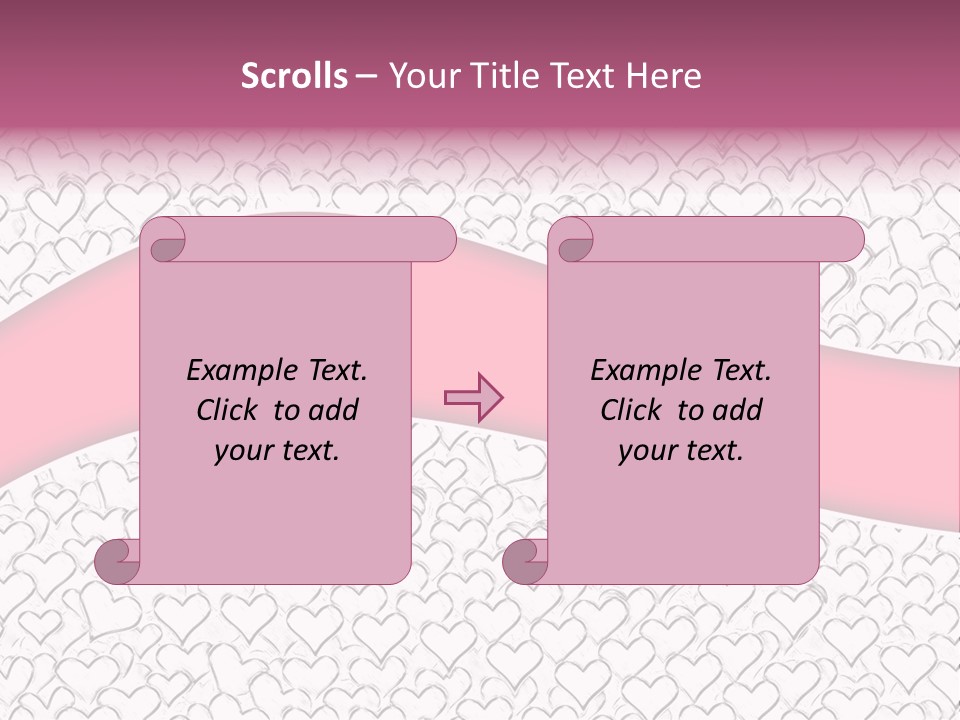 Scrolls – Your Title Text Here

Example Text.
Click to add
your text.

Example Text.
Click to add
your text.